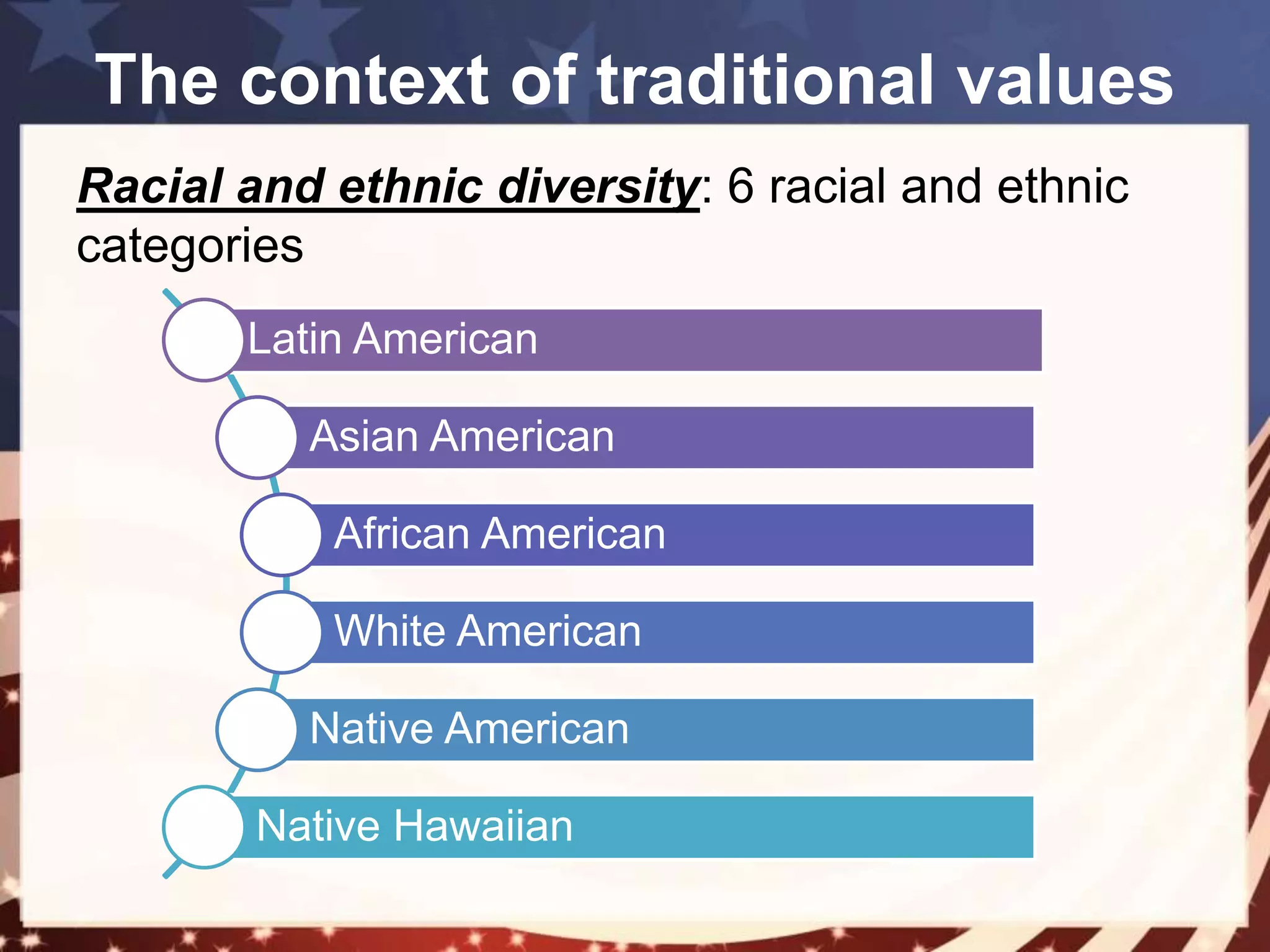 The context of traditional values

Racial and ethnic diversity: 6 racial and ethnic categories

Latin American

Asian American

African American

White American

Native American

Native Hawaiian